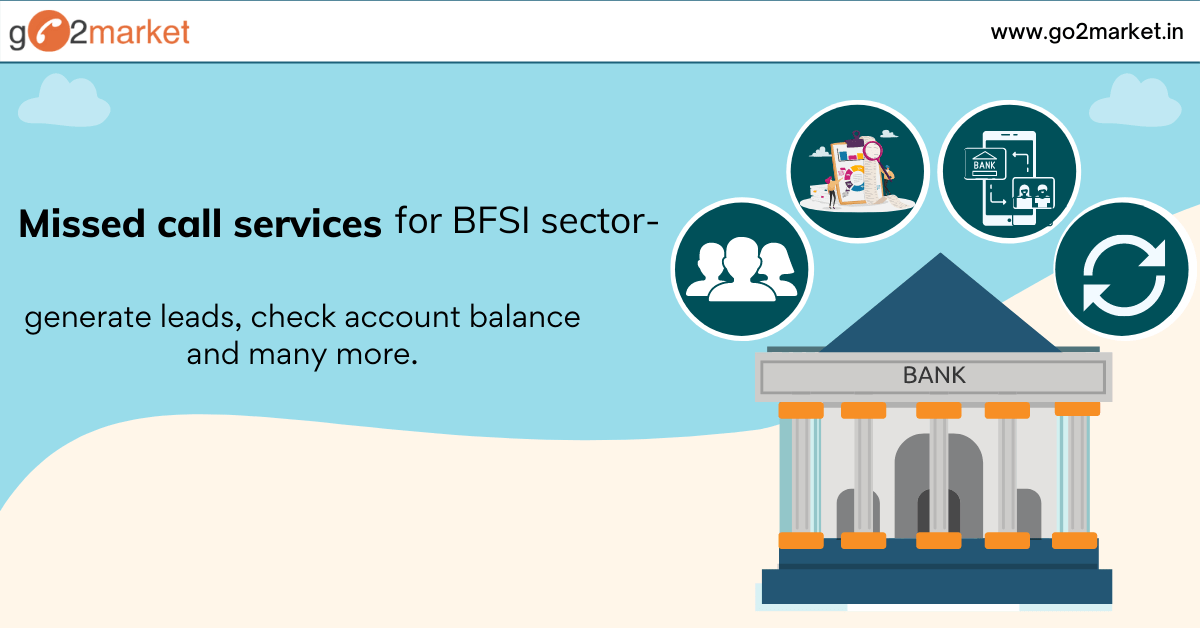 go2market

www.go2market.in

Missed call services for BFSI sector-

generate leads, check account balance and many more.

BANK

BANK